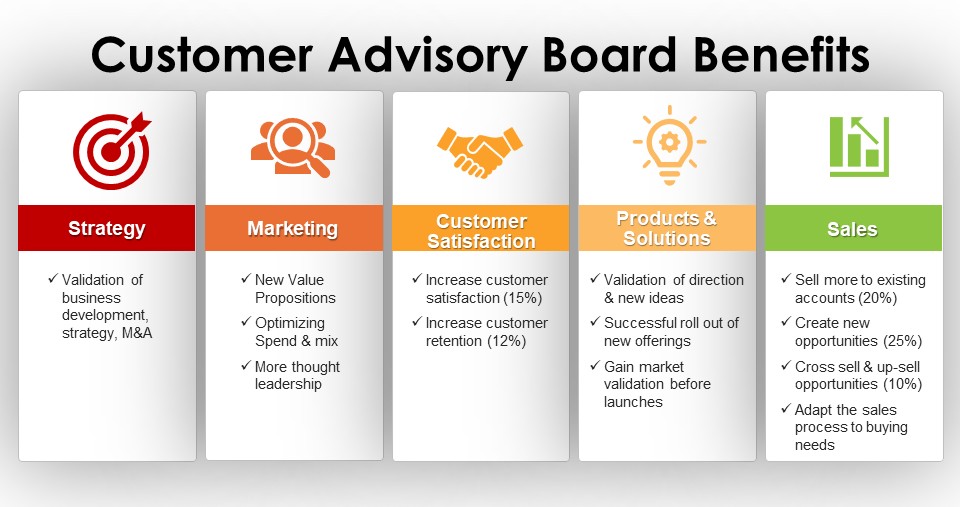 Customer Advisory Board Benefits

Strategy

✓ Validation of business development, strategy, M&A

Marketing

✓ New Value Propositions
✓ Optimizing Spend & mix
✓ More thought leadership

Customer Satisfaction

✓ Increase customer satisfaction (15%)
✓ Increase customer retention (12%)

Products & Solutions

✓ Validation of direction & new ideas
✓ Successful roll out of new offerings
✓ Gain market validation before launches

Sales

✓ Sell more to existing accounts (20%)
✓ Create new opportunities (25%)
✓ Cross sell & up-sell opportunities (10%)
✓ Adapt the sales process to buying needs